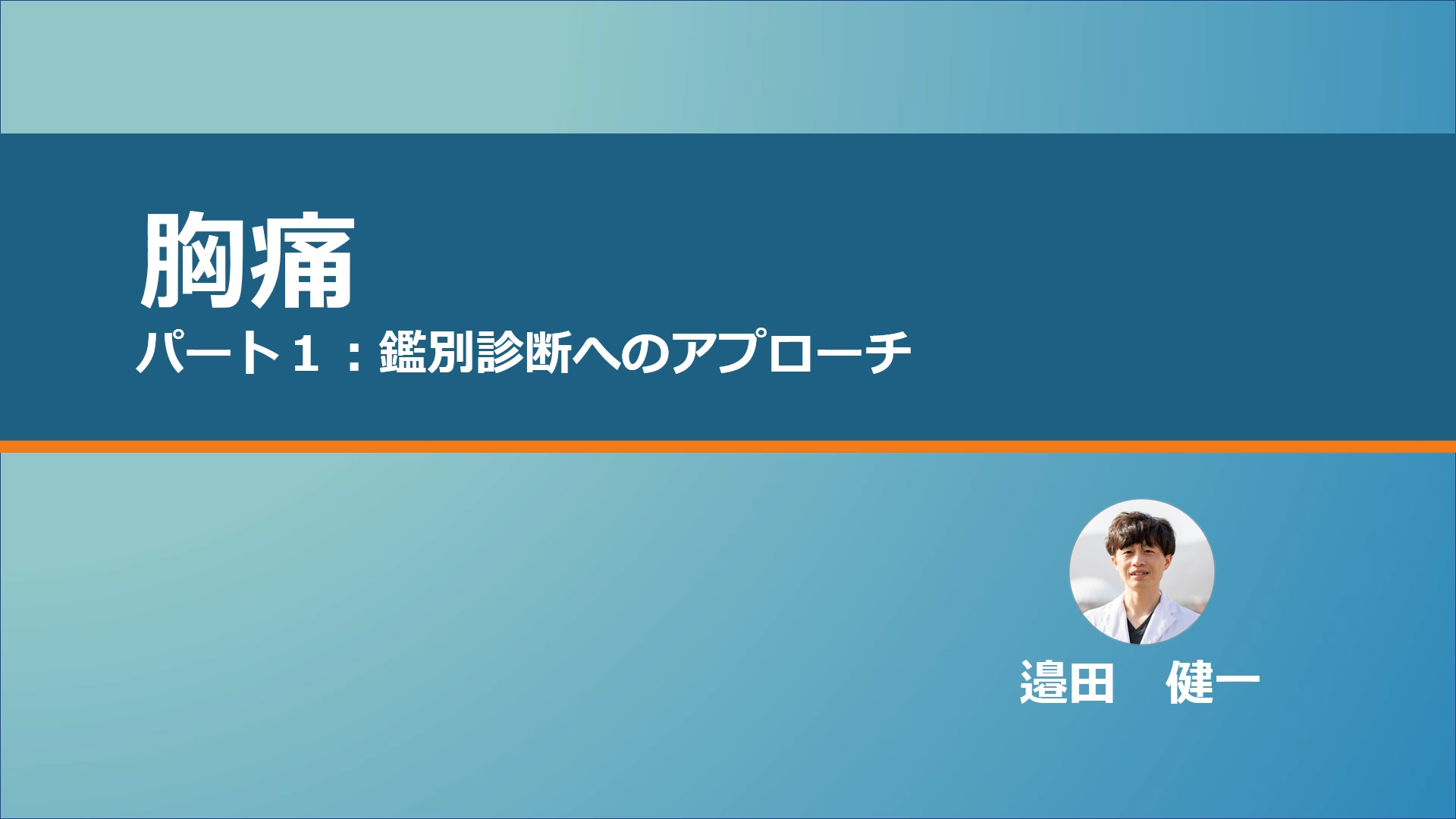 胸痛

パート１：鑑別診断へのアプローチ

邉田　健一